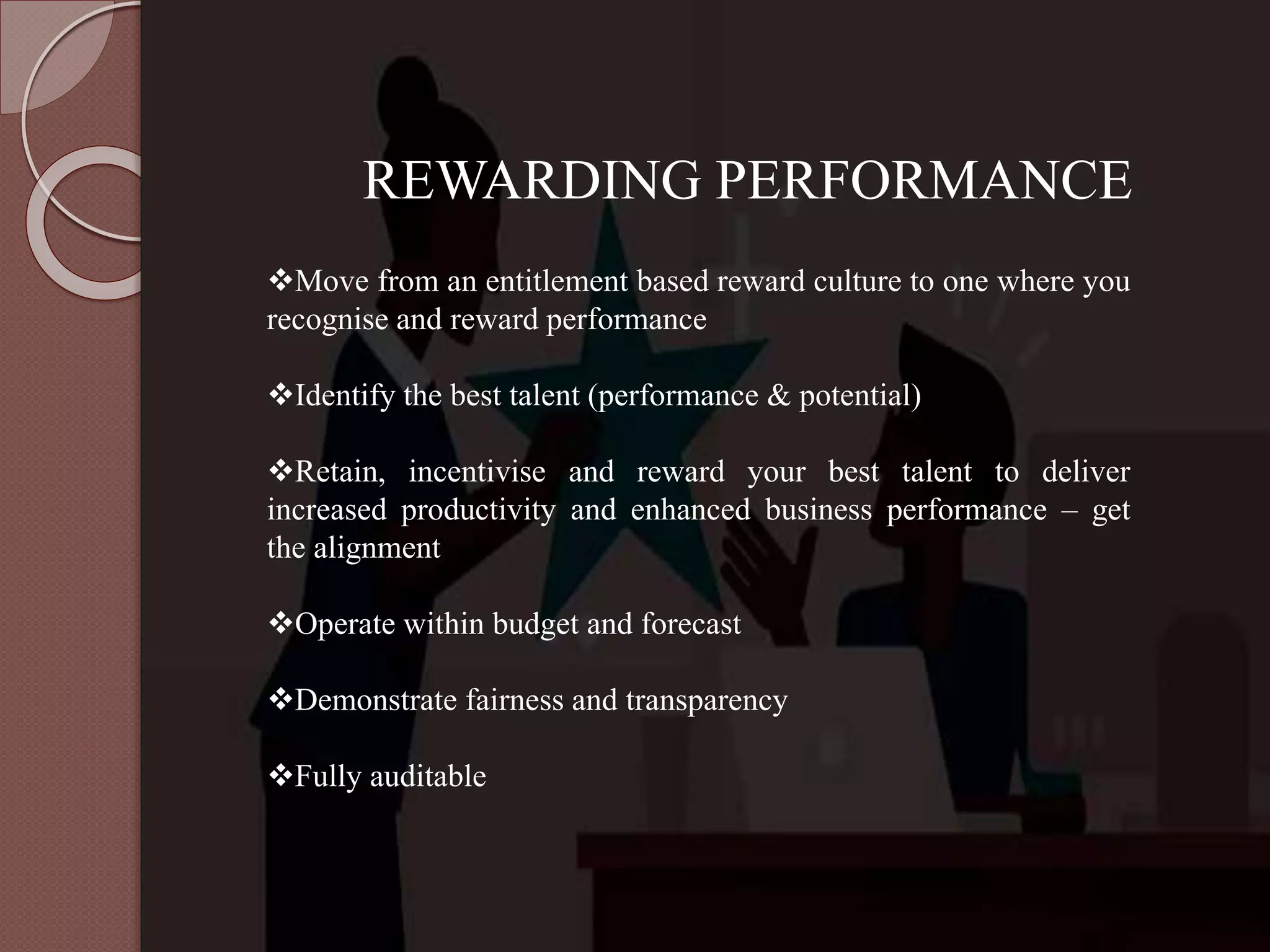 REWARDING PERFORMANCE

❖Move from an entitlement based reward culture to one where you recognise and reward performance

❖Identify the best talent (performance & potential)

❖Retain, incentivise and reward your best talent to deliver increased productivity and enhanced business performance – get the alignment

❖Operate within budget and forecast

❖Demonstrate fairness and transparency

❖Fully auditable